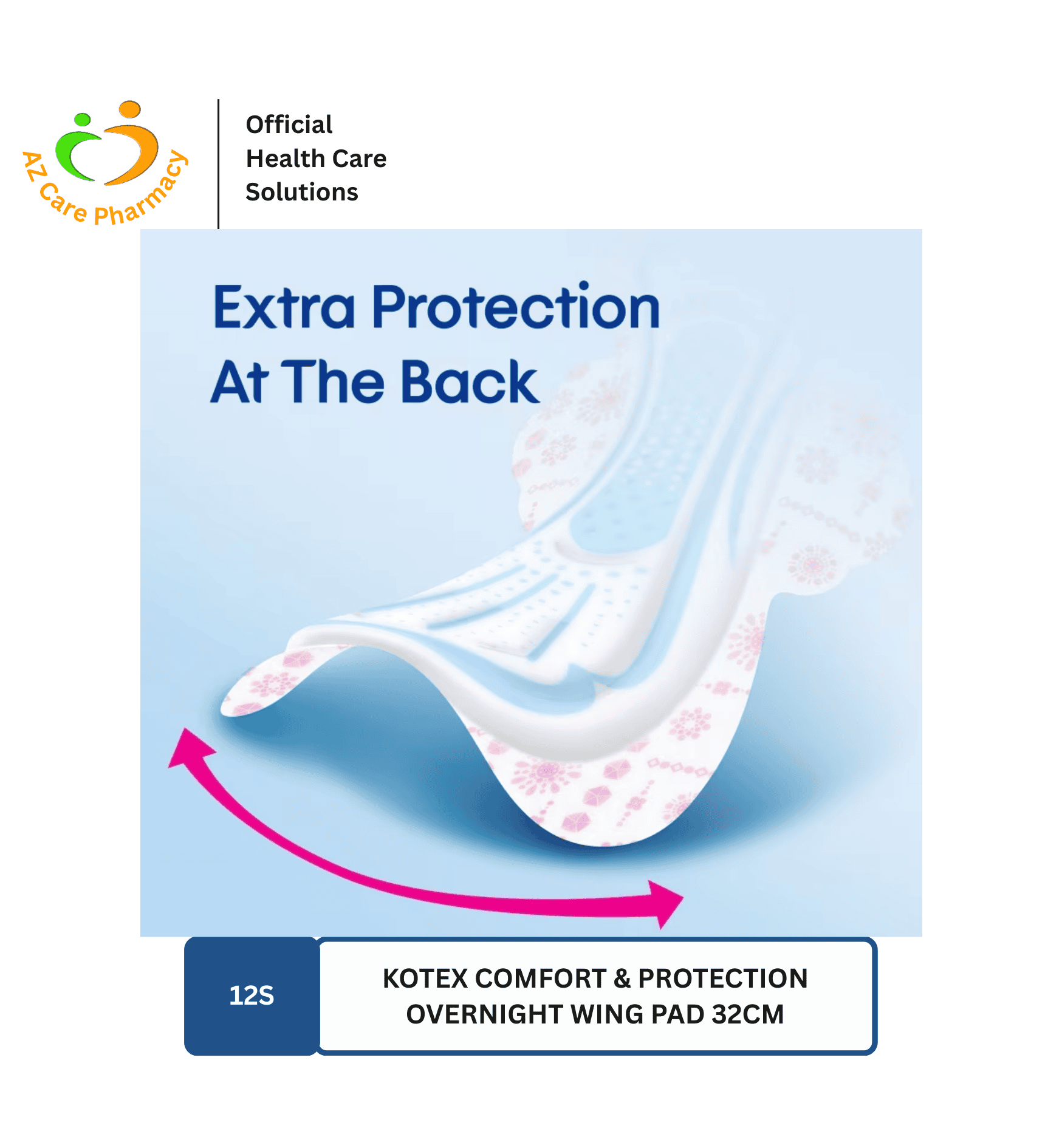 AZ Care Pharmacy

Official
Health Care
Solutions

Extra Protection
At The Back

12S

KOTEX COMFORT & PROTECTION
OVERNIGHT WING PAD 32CM